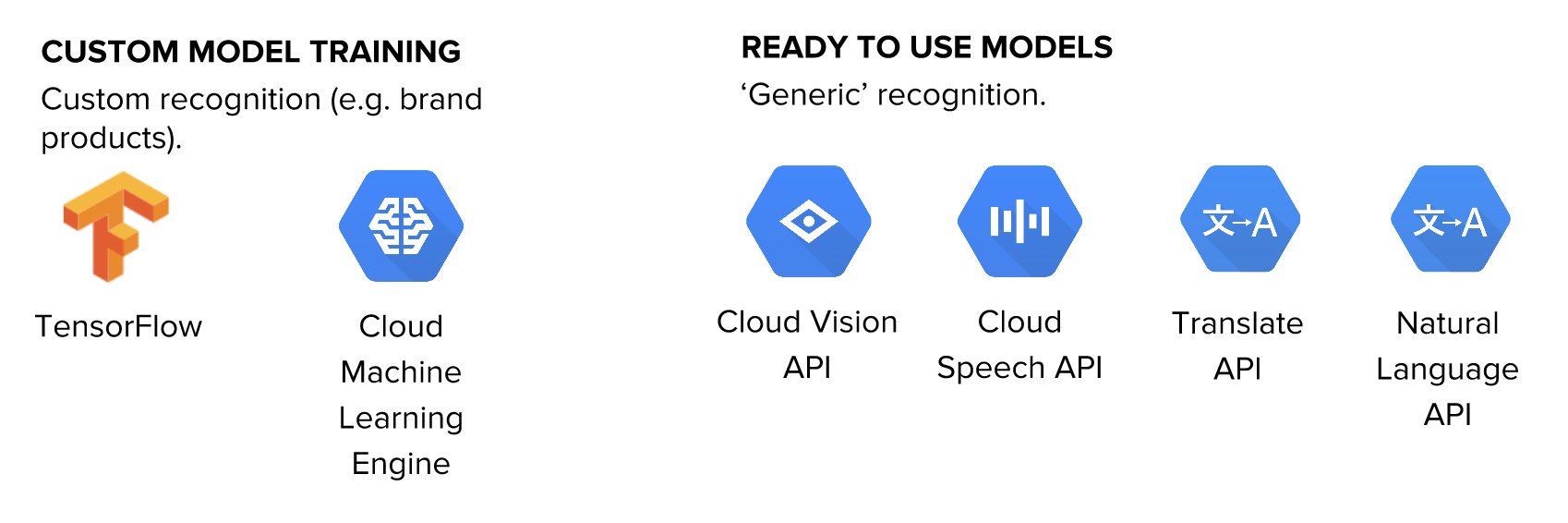 CUSTOM MODEL TRAINING

Custom recognition (e.g. brand products).

TensorFlow

Cloud Machine Learning Engine

READY TO USE MODELS

‘Generic’ recognition.

Cloud Vision API

Cloud Speech API

文→A

Translate API

文→A

Natural Language API